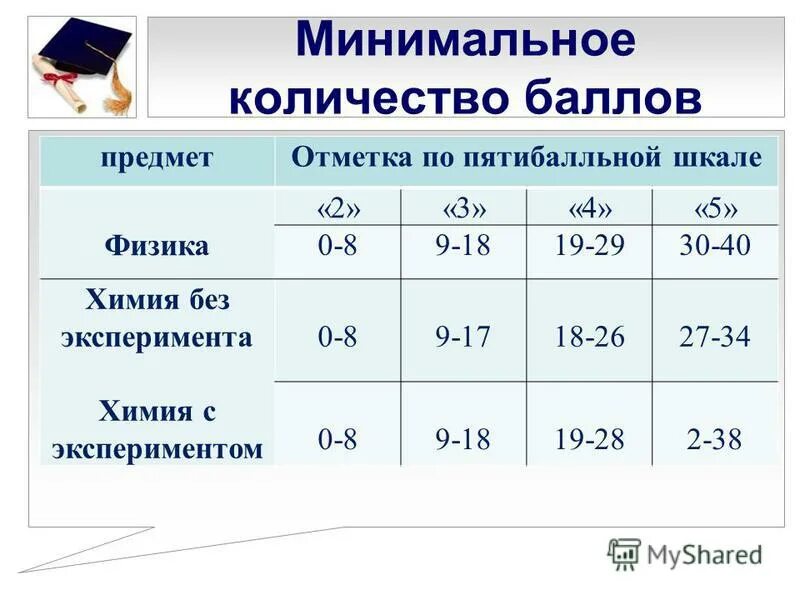 Минимальное количество баллов

| предмет | Отметка по пятибалльной шкале | | | |
|---|---|---|---|---|
| | «2» | «3» | «4» | «5» |
| Физика | 0-8 | 9-18 | 19-29 | 30-40 |
| Химия без эксперимента | 0-8 | 9-17 | 18-26 | 27-34 |
| Химия с экспериментом | 0-8 | 9-18 | 19-28 | 2-38 |

MyShared